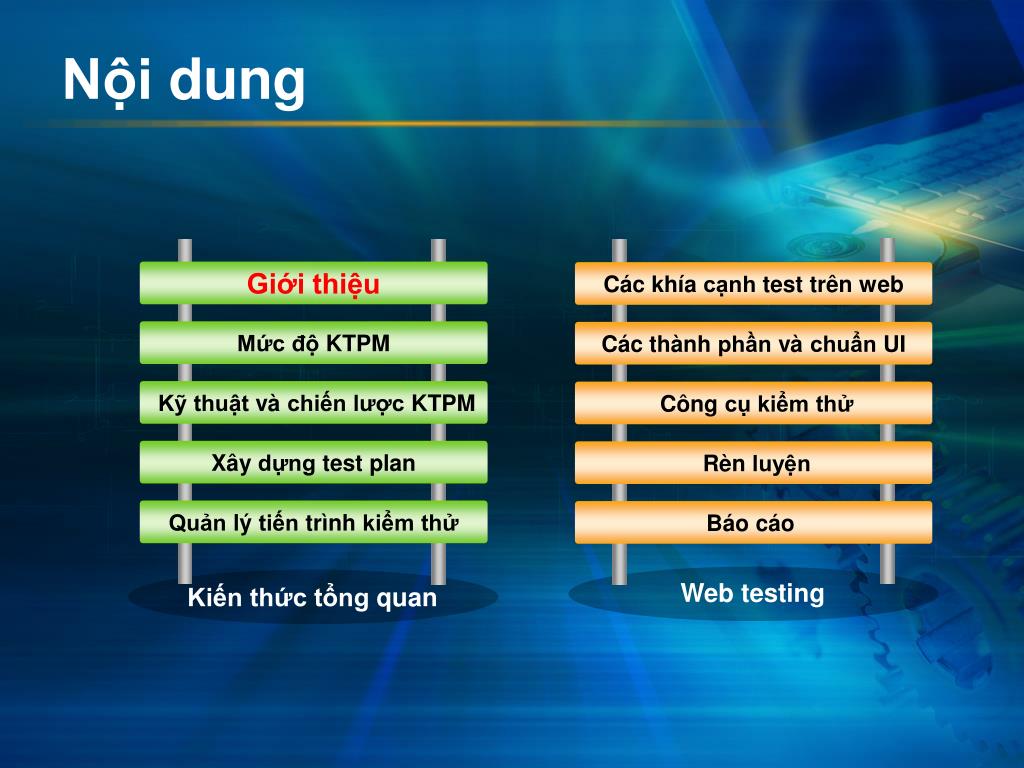 Nội dung

Giới thiệu

Mức độ KTPM

Kỹ thuật và chiến lược KTPM

Xây dựng test plan

Quản lý tiến trình kiểm thử

Kiến thức tổng quan

Các khía cạnh test trên web

Các thành phần và chuẩn UI

Công cụ kiểm thử

Rèn luyện

Báo cáo

Web testing